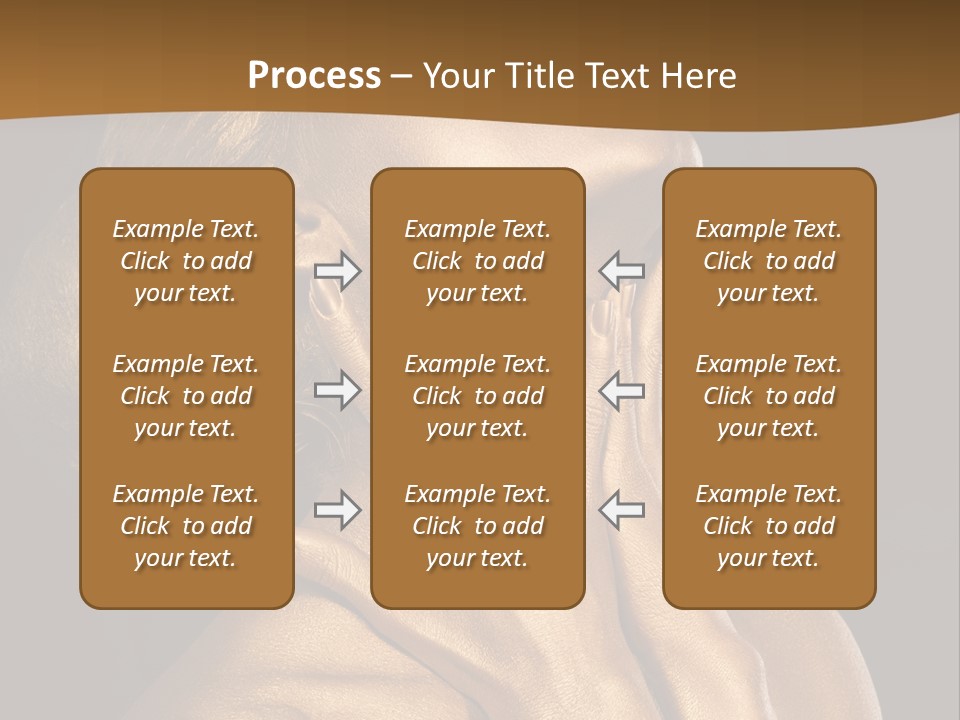 Process – Your Title Text Here

Example Text. Click to add your text.

Example Text. Click to add your text.

Example Text. Click to add your text.

Example Text. Click to add your text.

Example Text. Click to add your text.

Example Text. Click to add your text.

Example Text. Click to add your text.

Example Text. Click to add your text.

Example Text. Click to add your text.